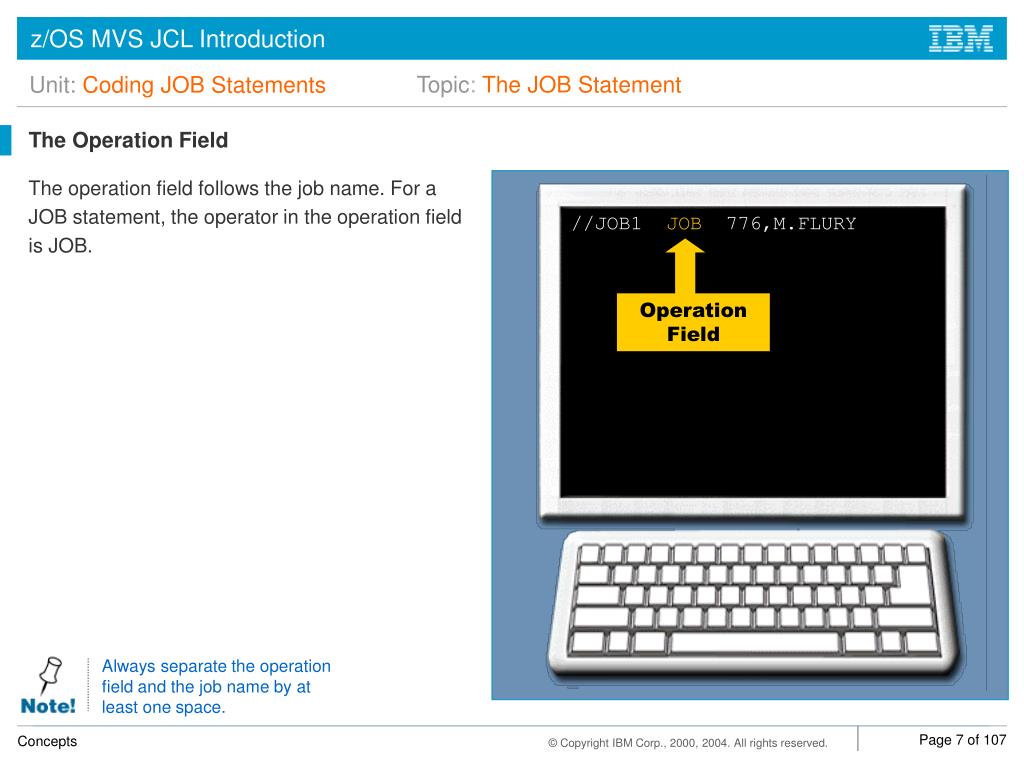 z/OS MVS JCL Introduction

IBM

Unit: Coding JOB Statements

Topic: The JOB Statement

The Operation Field

The operation field follows the job name. For a JOB statement, the operator in the operation field is JOB.

//JOB1 JOB 776,M.FLURY

Operation Field

Note!

Always separate the operation field and the job name by at least one space.

Concepts

© Copyright IBM Corp., 2000, 2004. All rights reserved.

Page 7 of 107